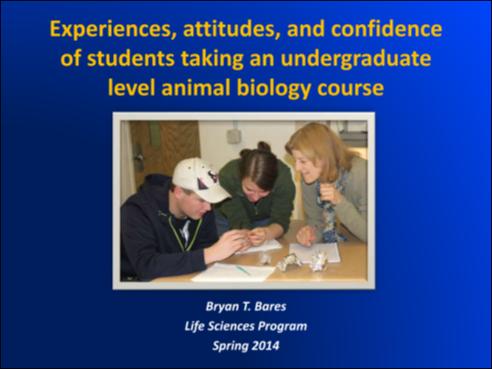 Experiences, attitudes, and confidence of students taking an undergraduate level animal biology course

Bryan T. Bares
Life Sciences Program
Spring 2014